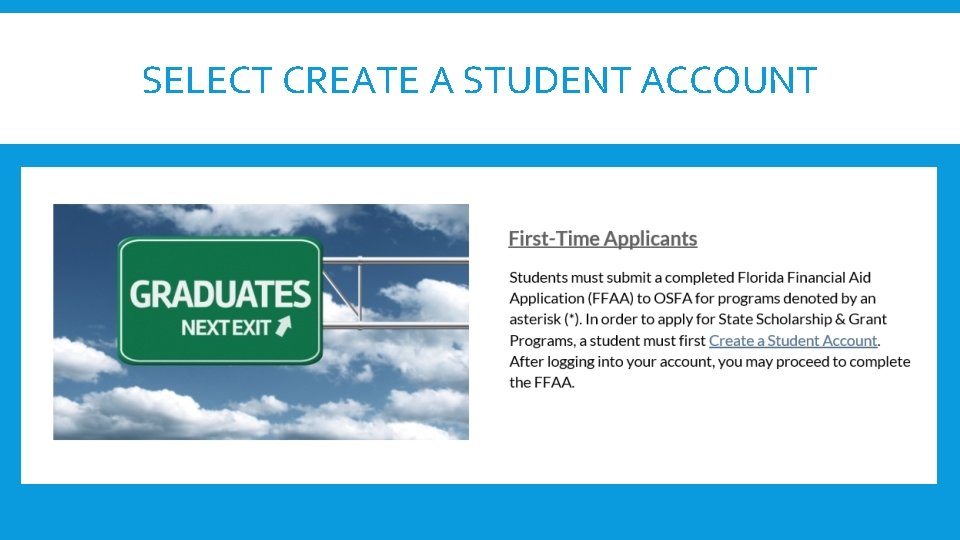 SELECT CREATE A STUDENT ACCOUNT

GRADUATES
NEXT EXIT

First-Time Applicants

Students must submit a completed Florida Financial Aid Application (FFAA) to OSFA for programs denoted by an asterisk (*). In order to apply for State Scholarship & Grant Programs, a student must first Create a Student Account. After logging into your account, you may proceed to complete the FFAA.